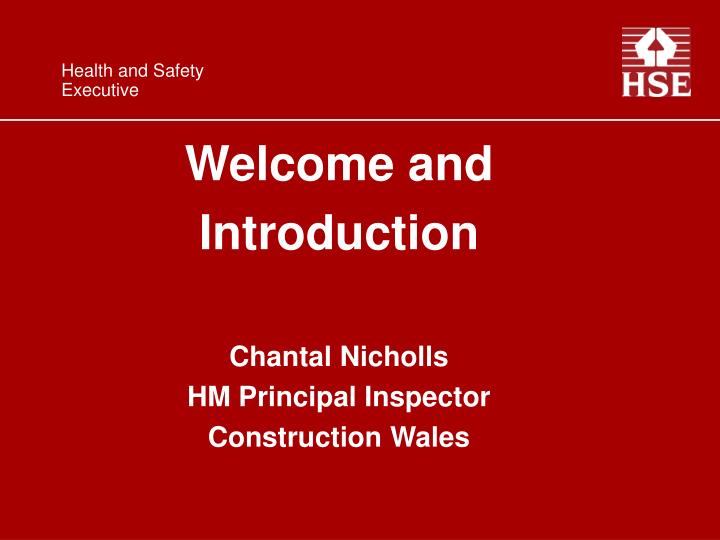 Health and Safety
Executive

HSE

Welcome and Introduction

Chantal Nicholls
HM Principal Inspector
Construction Wales